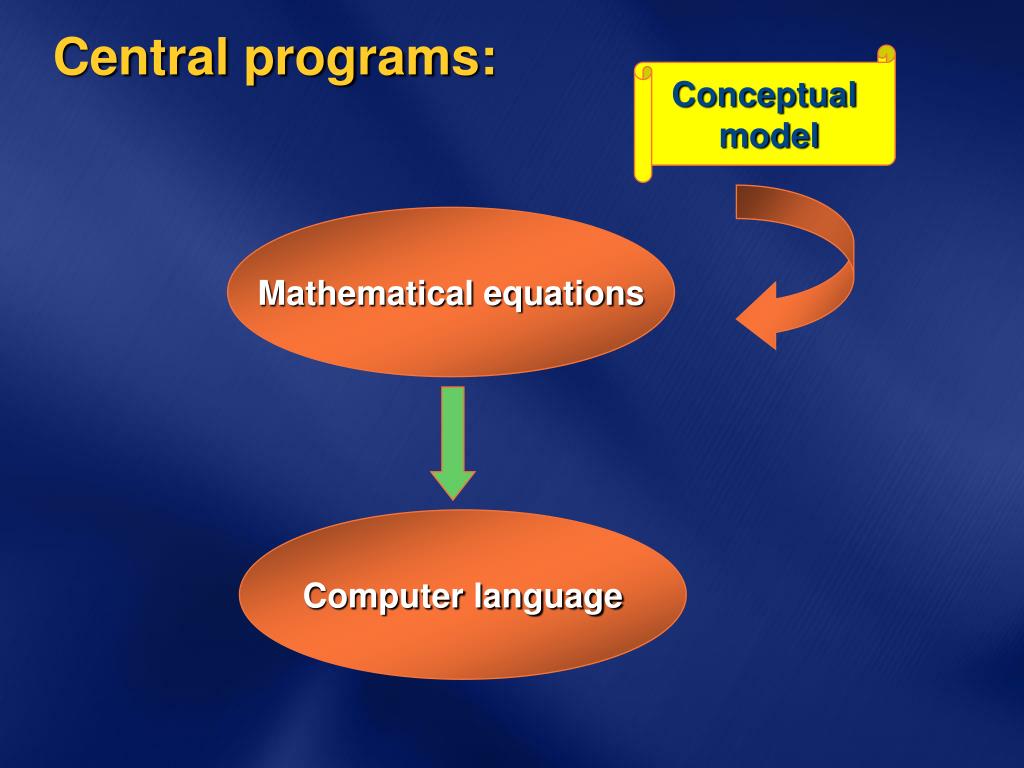 Central programs:

Conceptual model

Mathematical equations

Computer language